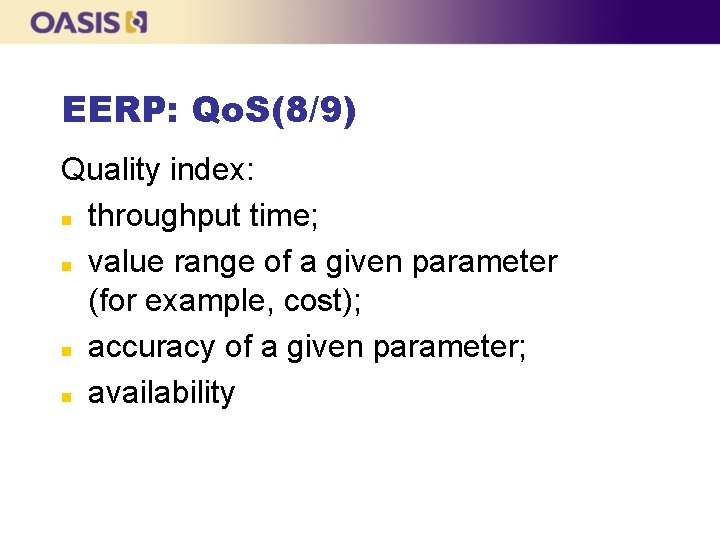 OASIS

EERP: QoS(8/9)

Quality index:

- throughput time;
- value range of a given parameter (for example, cost);
- accuracy of a given parameter;
- availability